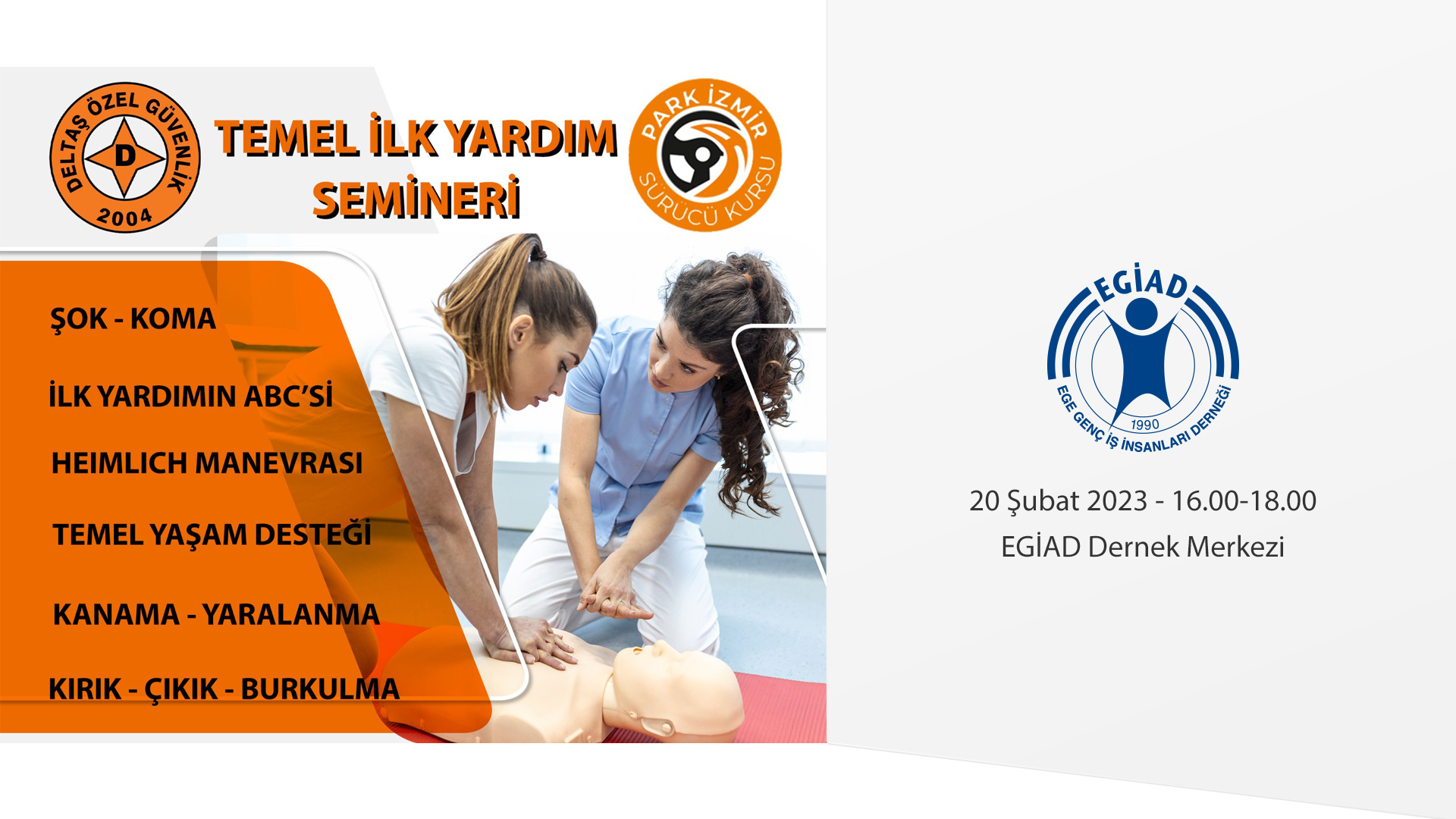 DELTAŞ ÖZEL GÜVENLİK
D
2004

TEMEL İLK YARDIM SEMİNERİ

PARK İZMİR
SÜRÜCÜ KURSU

ŞOK - KOMA

İLK YARDIMIN ABC'Sİ

HEIMLICH MANEVRASI

TEMEL YAŞAM DESTEĞİ

KANAMA - YARALANMA

KIRIK - ÇIKIK - BURKULMA

EGİAD
1990
EGE GENÇ İŞ İNSANLARI DERNEĞİ

20 Şubat 2023 - 16.00-18.00
EGİAD Dernek Merkezi